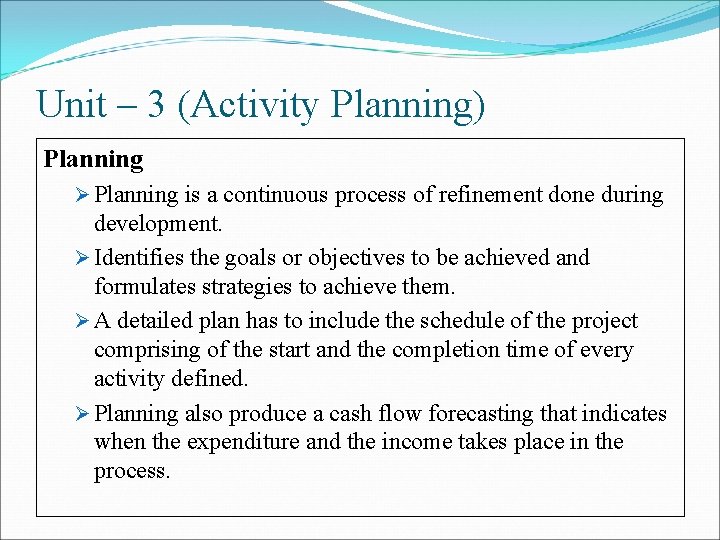 Unit – 3 (Activity Planning)

Planning

➢ Planning is a continuous process of refinement done during development.

➢ Identifies the goals or objectives to be achieved and formulates strategies to achieve them.

➢ A detailed plan has to include the schedule of the project comprising of the start and the completion time of every activity defined.

➢ Planning also produce a cash flow forecasting that indicates when the expenditure and the income takes place in the process.